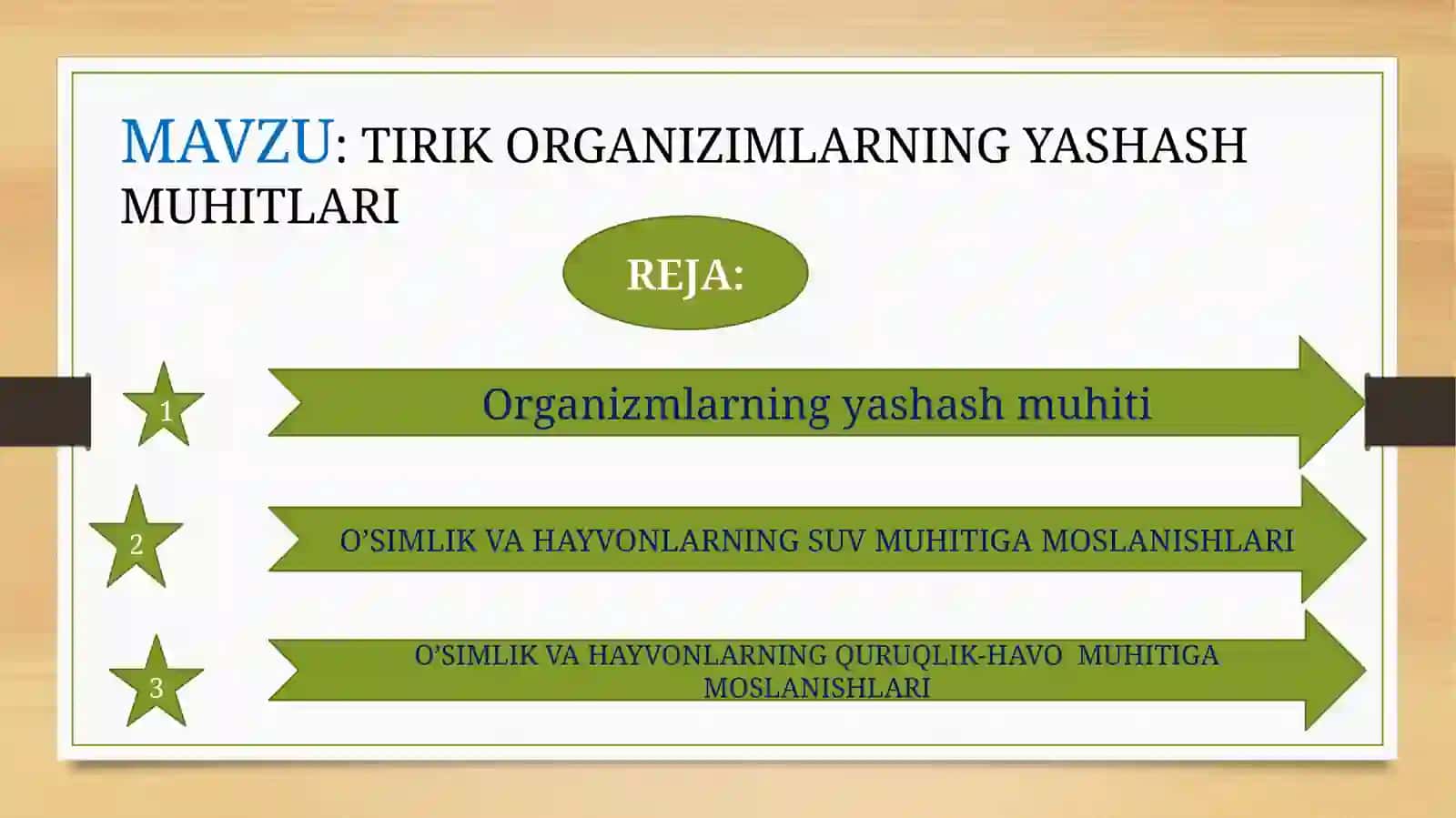 MAVZU: TIRIK ORGANIZIMLARNING YASHASH MUHITLARI

REJA:

1

Organizmlarning yashash muhiti

2

O’SIMLIK VA HAYVONLARNING SUV MUHITIGA MOSLANISHLARI

3

O’SIMLIK VA HAYVONLARNING QURUQLIK-HAVO MUHITIGA MOSLANISHLARI